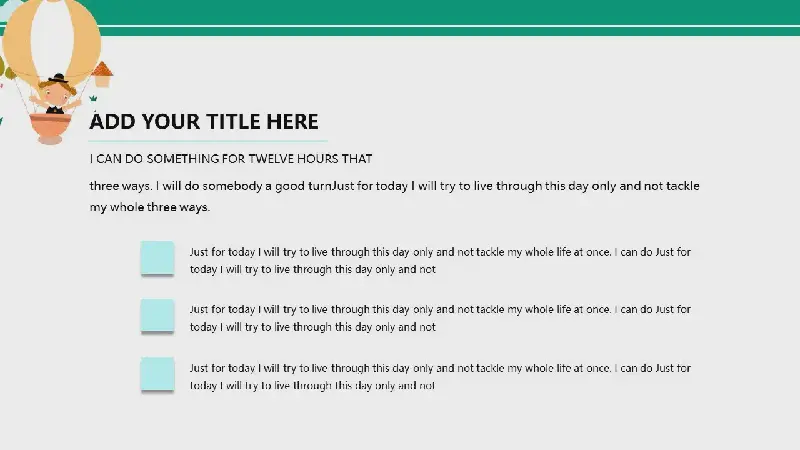 ADD YOUR TITLE HERE

I CAN DO SOMETHING FOR TWELVE HOURS THAT

three ways. I will do somebody a good turnJust for today I will try to live through this day only and not tackle my whole three ways.

Just for today I will try to live through this day only and not tackle my whole life at once. I can do Just for today I will try to live through this day only and not

Just for today I will try to live through this day only and not tackle my whole life at once. I can do Just for today I will try to live through this day only and not

Just for today I will try to live through this day only and not tackle my whole life at once. I can do Just for today I will try to live through this day only and not